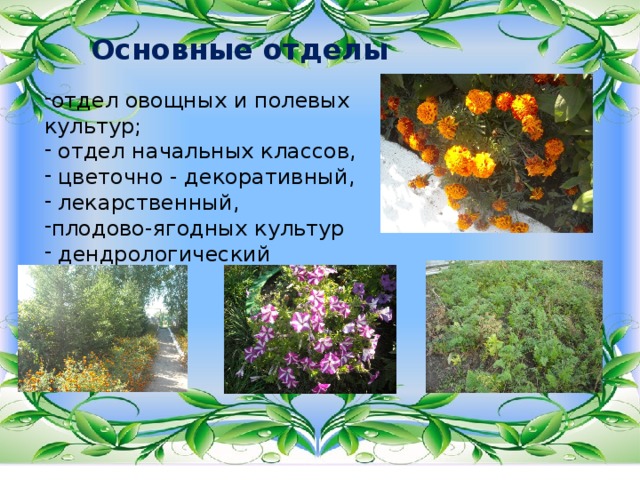 Основные отделы

-отдел овощных и полевых культур;
- отдел начальных классов,
- цветочно - декоративный,
- лекарственный,
-плодово-ягодных культур
- дендрологический